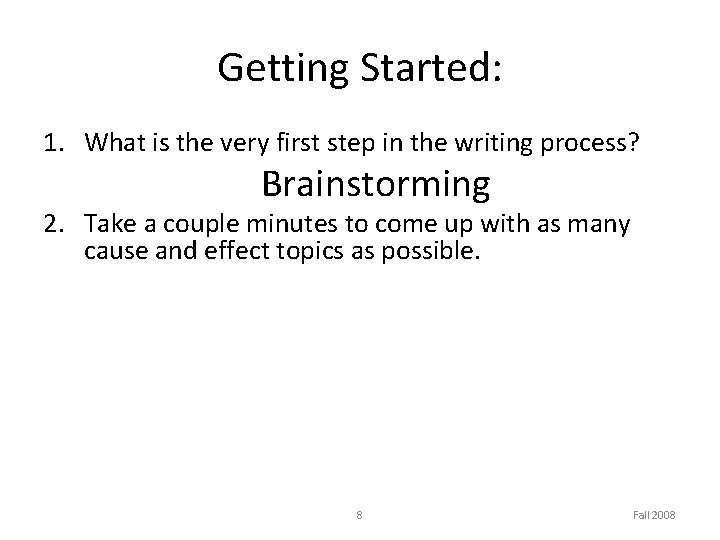 Getting Started:

1. What is the very first step in the writing process?

Brainstorming

2. Take a couple minutes to come up with as many cause and effect topics as possible.

8

Fall 2008